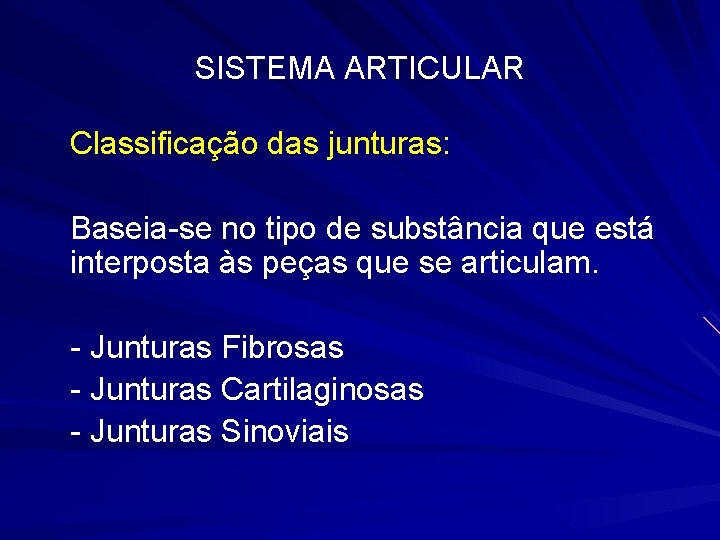 SISTEMA ARTICULAR

Classificação das junturas:

Baseia-se no tipo de substância que está interposta às peças que se articulam.

- Junturas Fibrosas
- Junturas Cartilaginosas
- Junturas Sinoviais